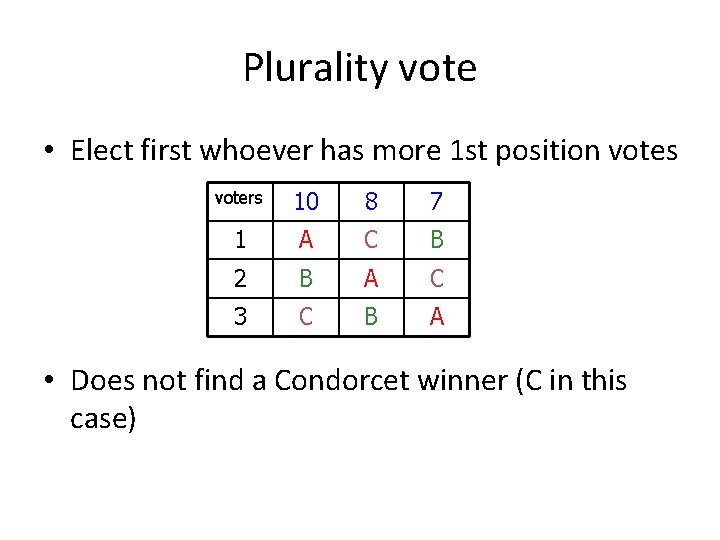 Plurality vote

• Elect first whoever has more 1st position votes

| voters | 10 | 8 | 7 |
|---|---|---|---|
| 1 | A | C | B |
| 2 | B | A | C |
| 3 | C | B | A |

• Does not find a Condorcet winner (C in this case)